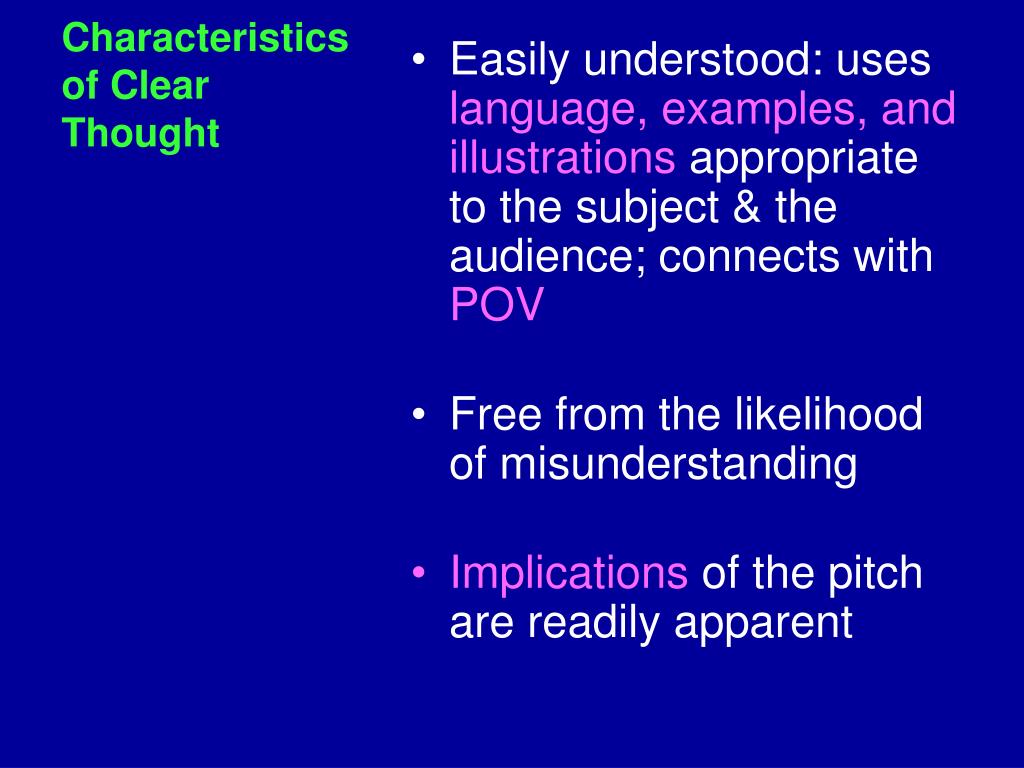 Characteristics of Clear Thought

• Easily understood: uses language, examples, and illustrations appropriate to the subject & the audience; connects with POV

• Free from the likelihood of misunderstanding

• Implications of the pitch are readily apparent